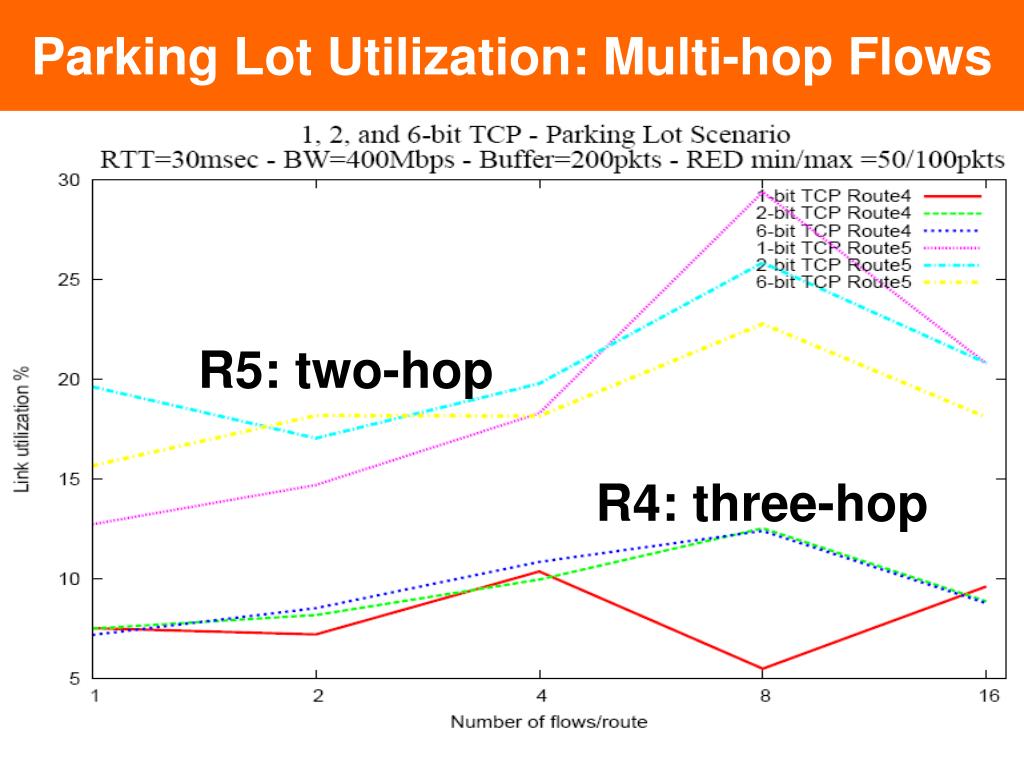 Parking Lot Utilization: Multi-hop Flows

1, 2, and 6-bit TCP - Parking Lot Scenario
RTT=30msec - BW=400Mbps - Buffer=200pkts - RED min/max =50/100pkts

1-bit TCP Route4
2-bit TCP Route4
6-bit TCP Route4
1-bit TCP Route5
2-bit TCP Route5
6-bit TCP Route5

R5: two-hop

R4: three-hop

Link utilization %

30
25
20
15
10
5

1
2
4
8
16

Number of flows/route